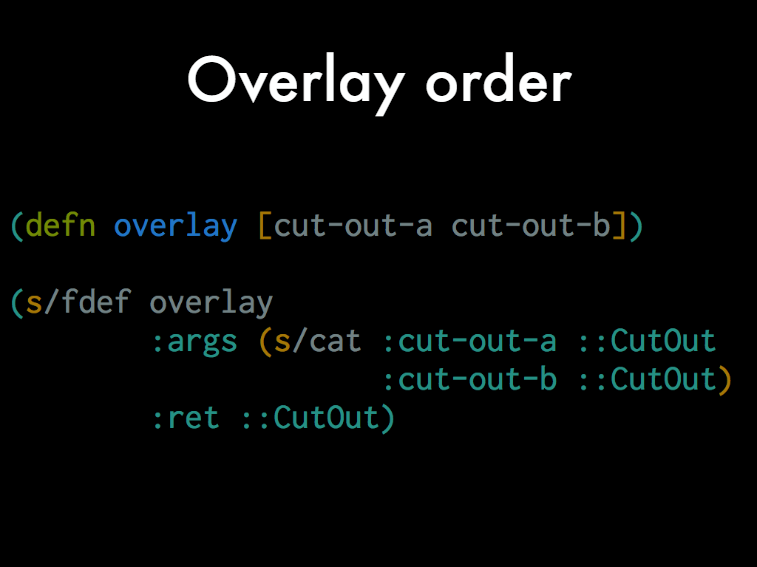 Overlay order

(defn overlay [cut-out-a cut-out-b])

(s/fdef overlay
        :args (s/cat :cut-out-a ::CutOut
                     :cut-out-b ::CutOut)
        :ret ::CutOut)